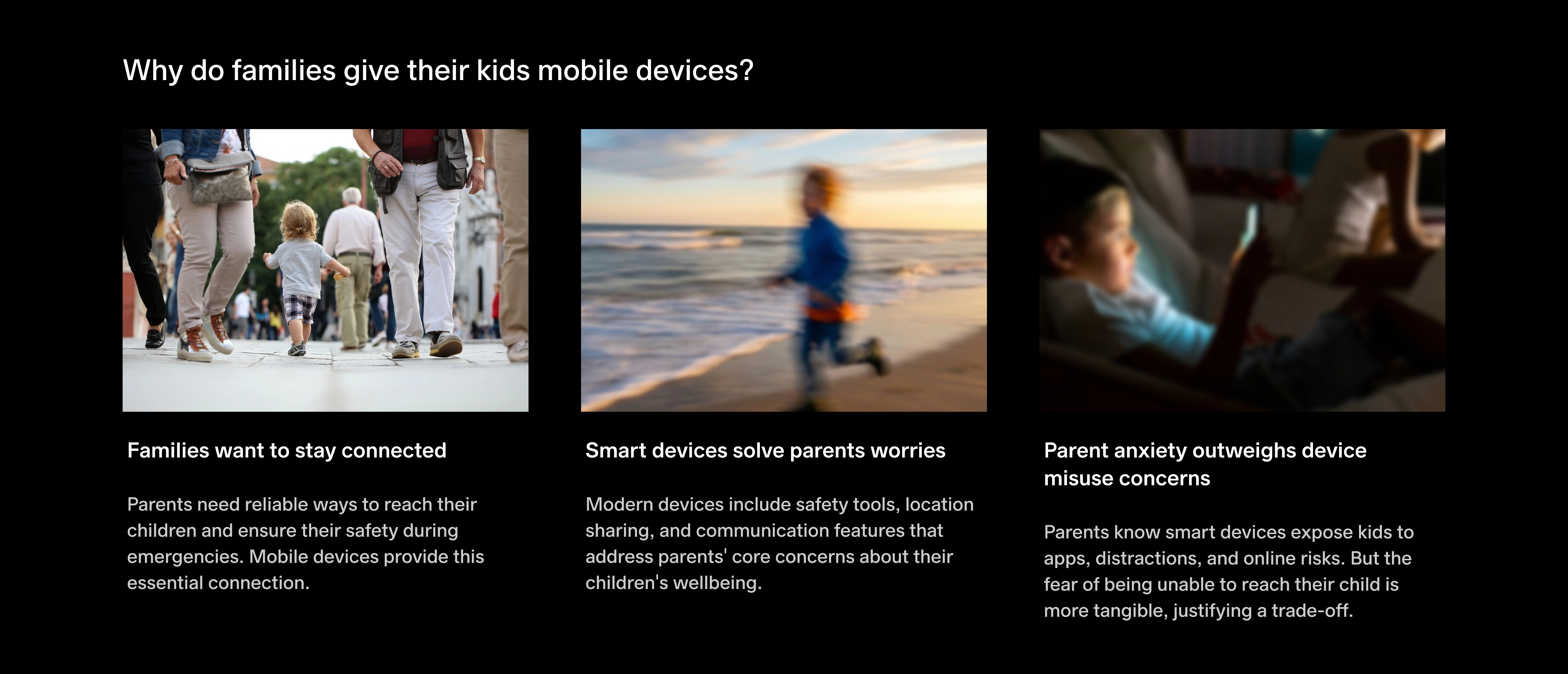 Why do families give their kids mobile devices?

Families want to stay connected

Parents need reliable ways to reach their children and ensure their safety during emergencies. Mobile devices provide this essential connection.

Smart devices solve parents worries

Modern devices include safety tools, location sharing, and communication features that address parents' core concerns about their children's wellbeing.

Parent anxiety outweighs device misuse concerns

Parents know smart devices expose kids to apps, distractions, and online risks. But the fear of being unable to reach their child is more tangible, justifying a trade-off.